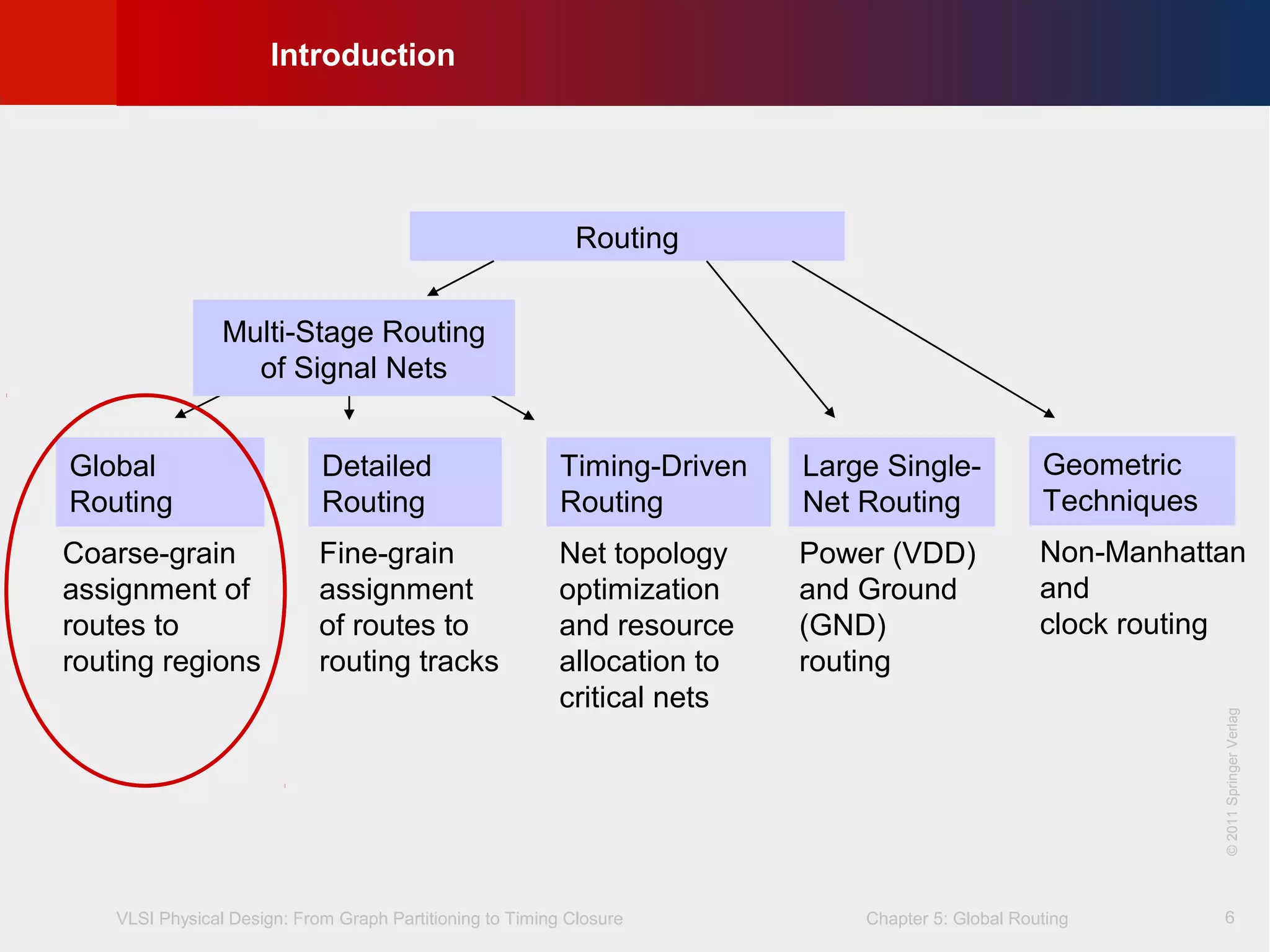 Introduction

Routing

Multi-Stage Routing of Signal Nets

Global Routing

Coarse-grain assignment of routes to routing regions

Detailed Routing

Fine-grain assignment of routes to routing tracks

Timing-Driven Routing

Net topology optimization and resource allocation to critical nets

Large Single-Net Routing

Power (VDD) and Ground (GND) routing

Geometric Techniques

Non-Manhattan and clock routing

© 2011 Springer Verlag

VLSI Physical Design: From Graph Partitioning to Timing Closure

Chapter 5: Global Routing

6